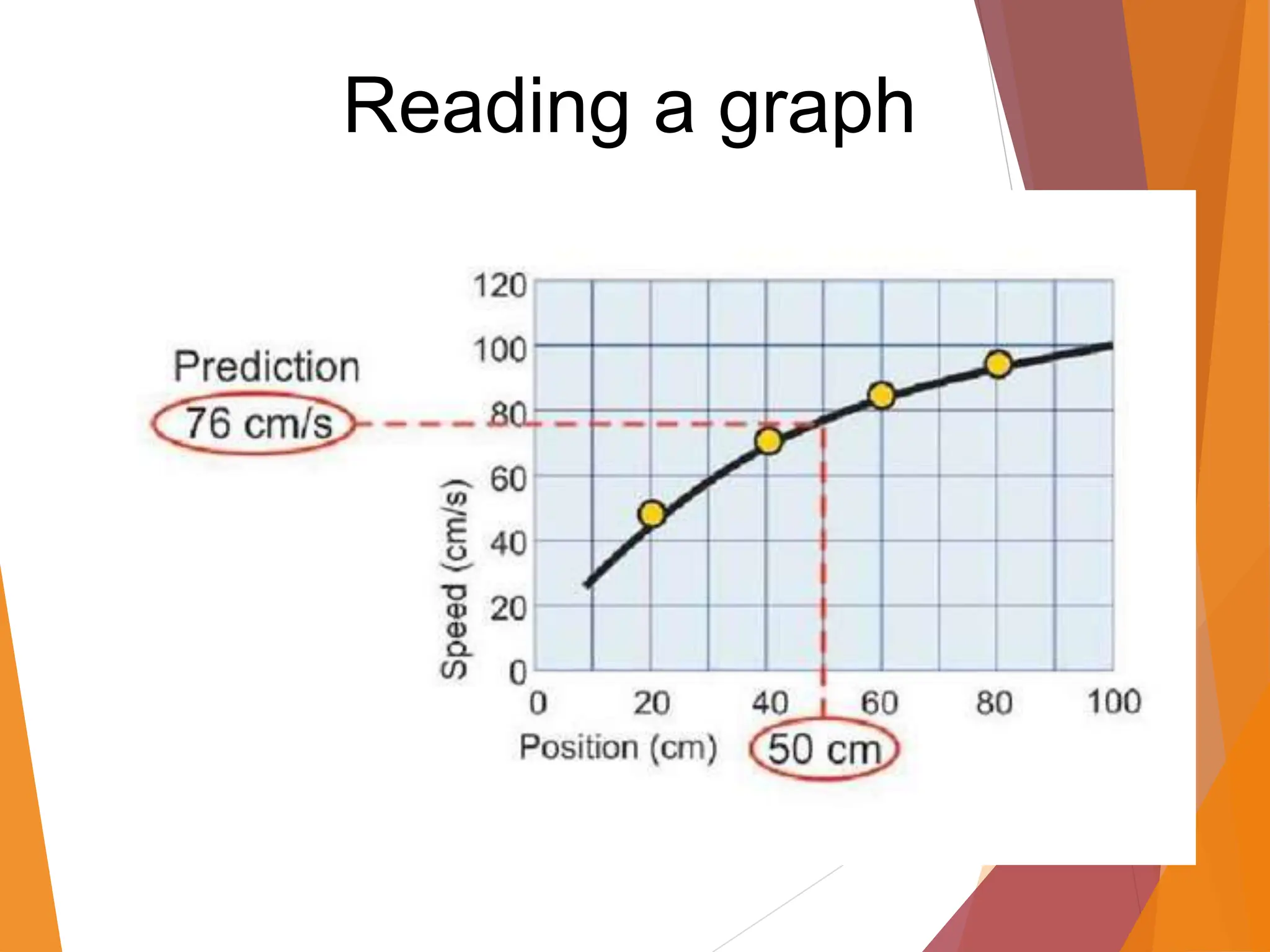 Reading a graph

Prediction

76 cm/s

120
100
80
60
40
20
0

Speed (cm/s)

0 20 40 60 80 100

Position (cm)

50 cm